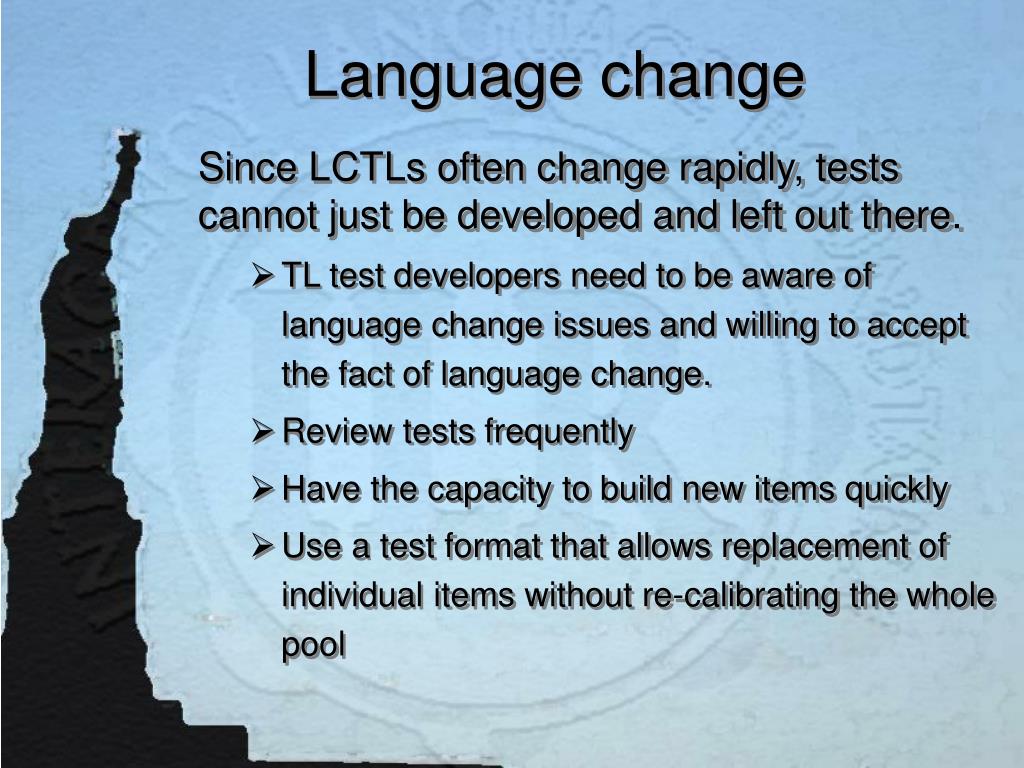 Language change

Since LCTLs often change rapidly, tests cannot just be developed and left out there.

➢ TL test developers need to be aware of language change issues and willing to accept the fact of language change.

➢ Review tests frequently

➢ Have the capacity to build new items quickly

➢ Use a test format that allows replacement of individual items without re-calibrating the whole pool